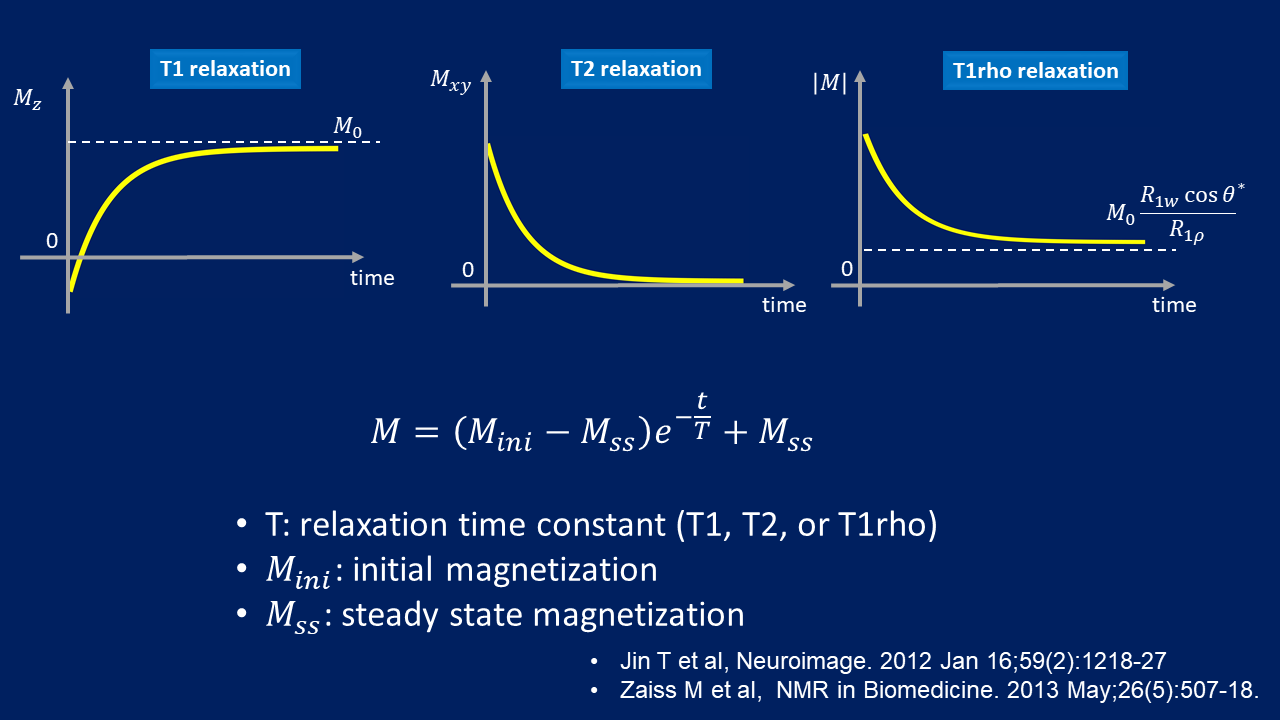 T1 relaxation

$M_z$

$M_0$

0

time

T2 relaxation

$M_{xy}$

0

time

T1rho relaxation

$|M|$

$M_0 \frac{R_{1w} \cos\theta^*}{R_{1\rho}}$

0

time

$M = (M_{ini} - M_{ss})e^{-\frac{t}{T}} + M_{ss}$

• T: relaxation time constant (T1, T2, or T1rho)
• $M_{ini}$: initial magnetization
• $M_{ss}$: steady state magnetization

• Jin T et al, Neuroimage. 2012 Jan 16;59(2):1218-27
• Zaiss M et al, NMR in Biomedicine. 2013 May;26(5):507-18.